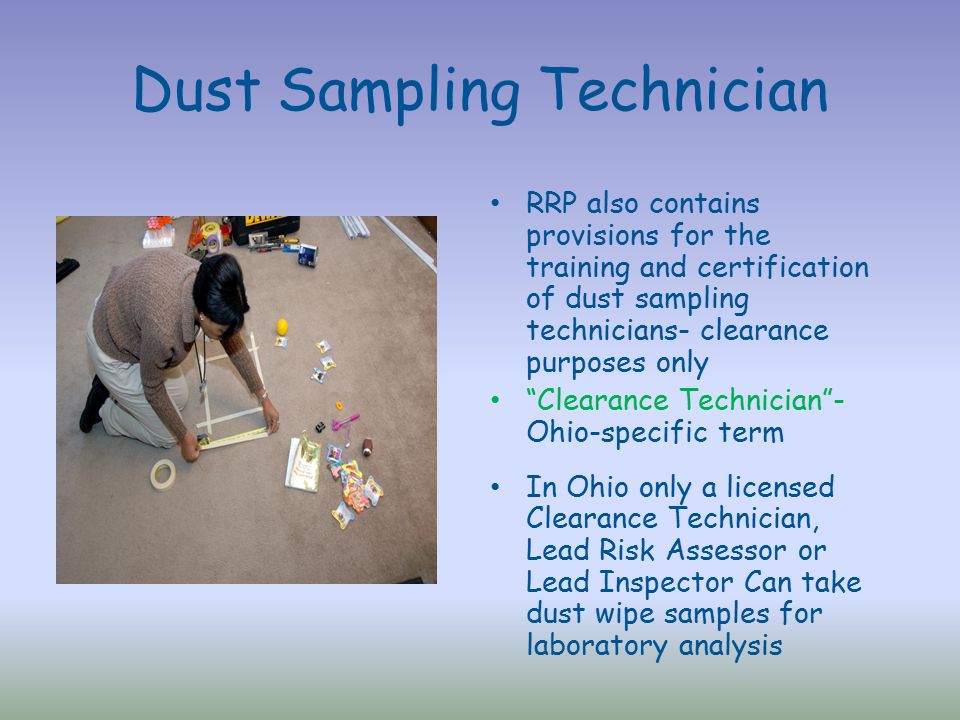 Dust Sampling Technician

• RRP also contains provisions for the training and certification of dust sampling technicians- clearance purposes only
• “Clearance Technician”- Ohio-specific term
• In Ohio only a licensed Clearance Technician, Lead Risk Assessor or Lead Inspector Can take dust wipe samples for laboratory analysis